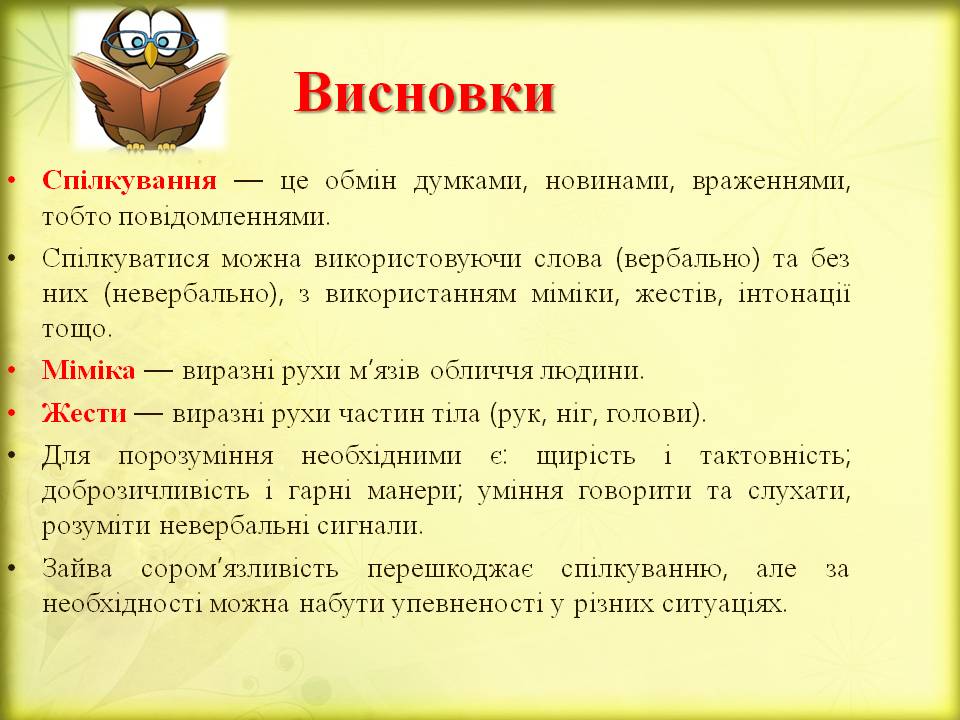 Висновки

• Спілкування — це обмін думками, новинами, враженнями, тобто повідомленнями.

• Спілкуватися можна використовуючи слова (вербально) та без них (невербально), з використанням міміки, жестів, інтонації тощо.

• Міміка — виразні рухи м'язів обличчя людини.

• Жести — виразні рухи частин тіла (рук, ніг, голови).

• Для порозуміння необхідними є: щирість і тактовність; доброзичливість і гарні манери; уміння говорити та слухати, розуміти невербальні сигнали.

• Зайва сором'язливість перешкоджає спілкуванню, але за необхідності можна набути упевненості у різних ситуаціях.